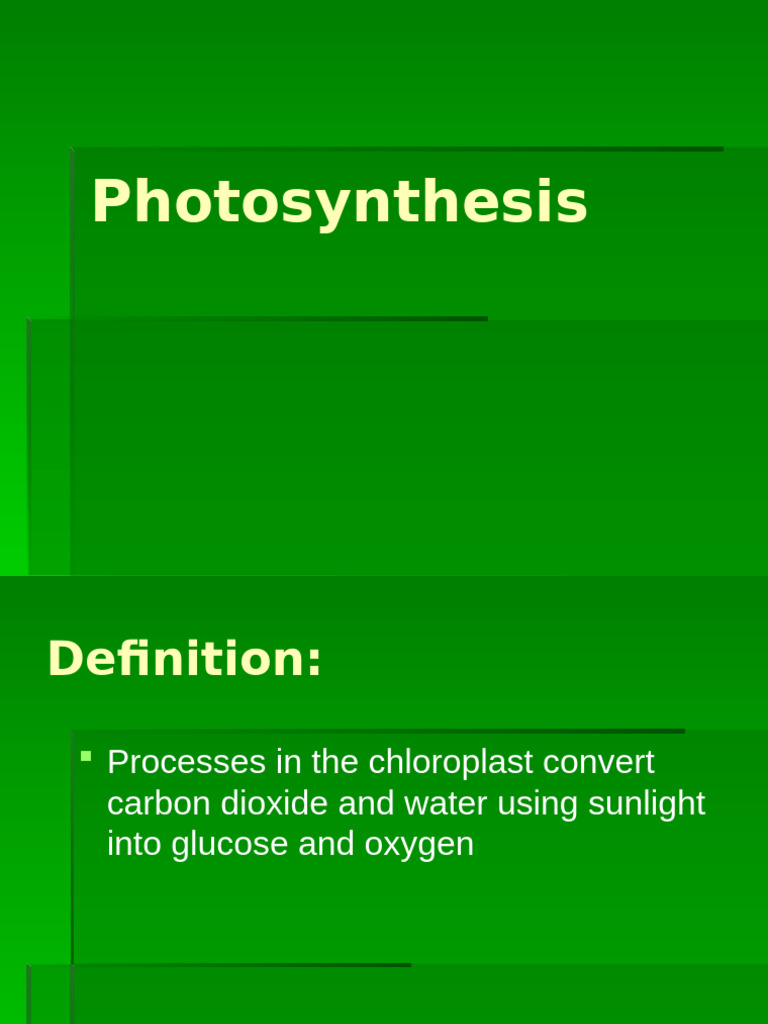 Photosynthesis

Definition:

Processes in the chloroplast convert carbon dioxide and water using sunlight into glucose and oxygen